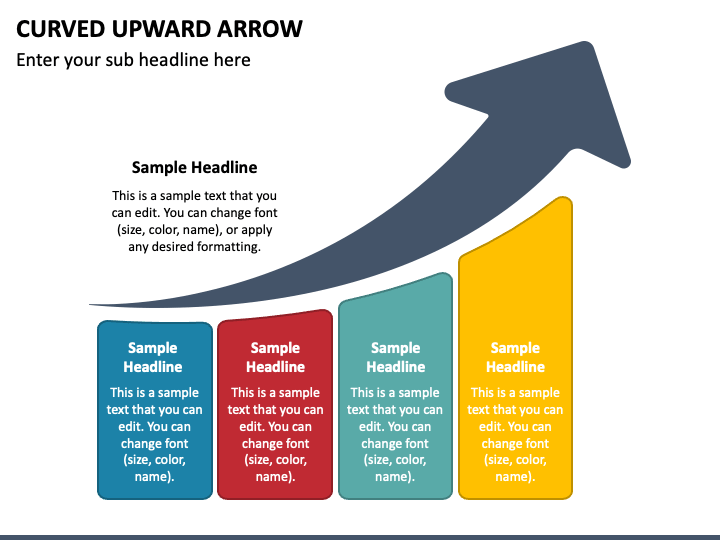 CURVED UPWARD ARROW

Enter your sub headline here

Sample Headline

This is a sample text that you can edit. You can change font (size, color, name), or apply any desired formatting.

Sample Headline

This is a sample text that you can edit. You can change font (size, color, name).

Sample Headline

This is a sample text that you can edit. You can change font (size, color, name).

Sample Headline

This is a sample text that you can edit. You can change font (size, color, name).

Sample Headline

This is a sample text that you can edit. You can change font (size, color, name).